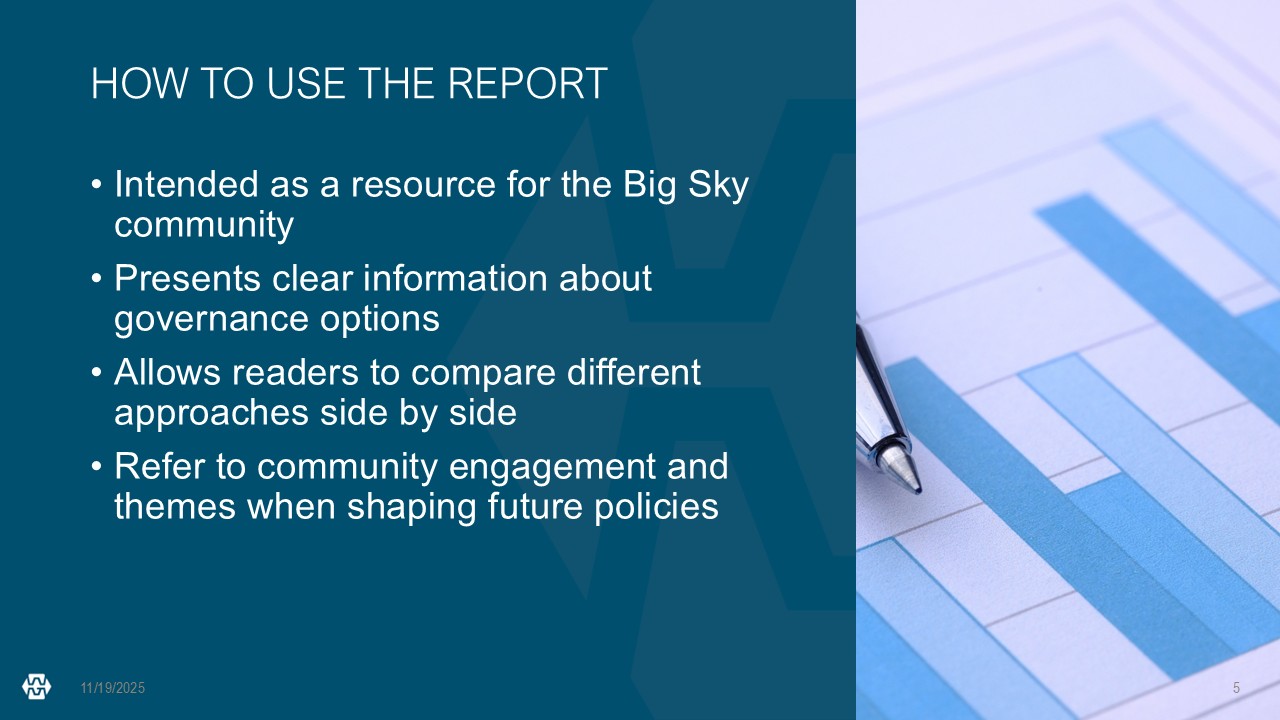 HOW TO USE THE REPORT

• Intended as a resource for the Big Sky community

• Presents clear information about governance options

• Allows readers to compare different approaches side by side

• Refer to community engagement and themes when shaping future policies

11/19/2025

5